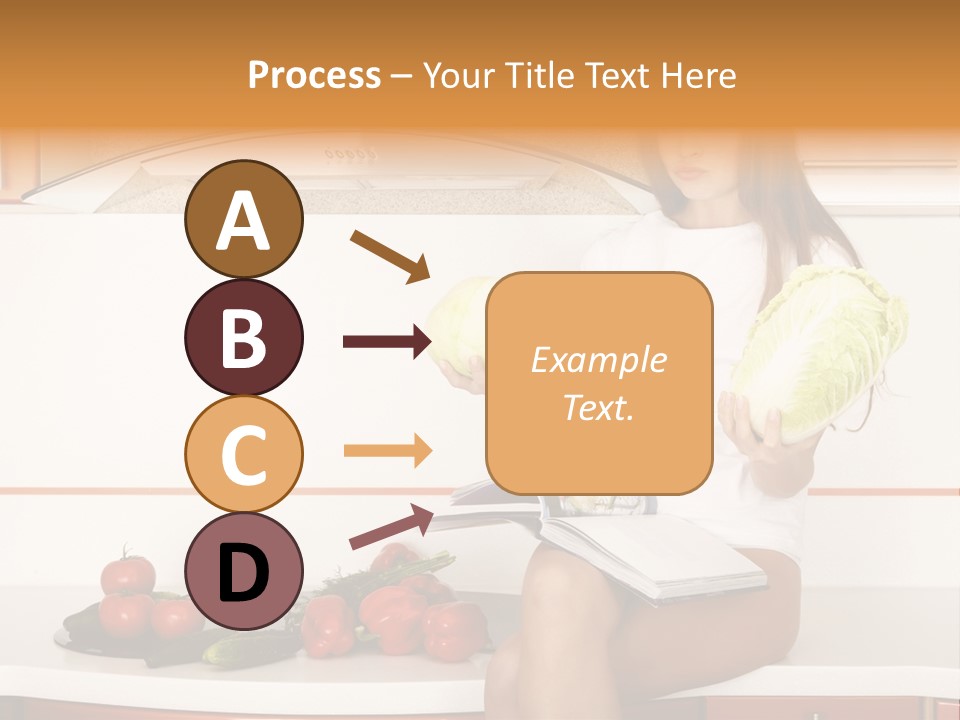 Process – Your Title Text Here

A

B

C

D

Example Text.